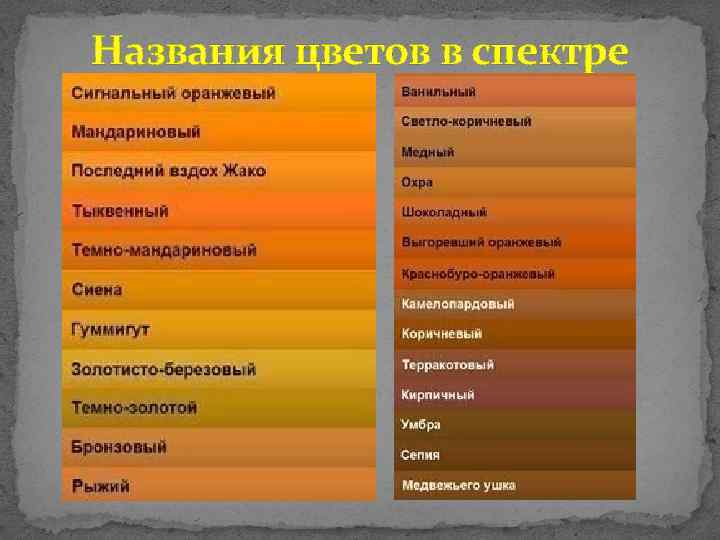 Названия цветов в спектре

Сигнальный оранжевый
Мандариновый
Последний вздох Жако
Тыквенный
Темно-мандариновый
Сиена
Гуммигут
Золотисто-березовый
Темно-золотой
Бронзовый
Рыжий

Ванильный
Светло-коричневый
Медный
Охра
Шоколадный
Выгоревший оранжевый
Краснобуро-оранжевый
Камелопардовый
Коричневый
Терракотовый
Кирпичный
Умбра
Сепия
Медвежьего ушка